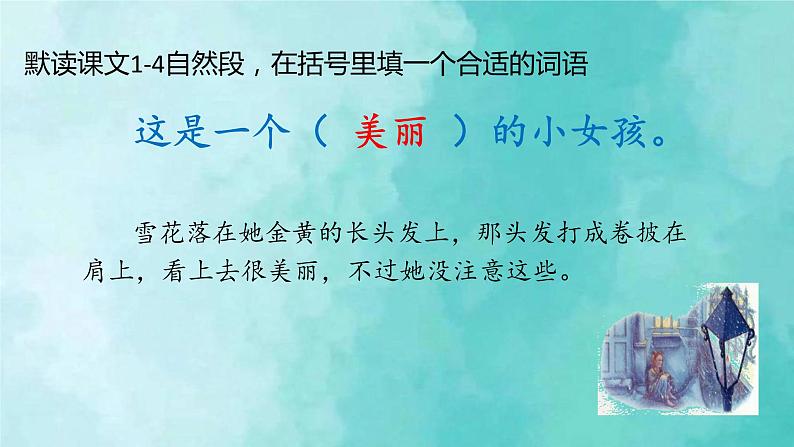 默读课文1-4自然段，在括号里填一个合适的词语

这是一个（ 美丽 ）的小女孩。

雪花落在她金黄的长头发上，那头发打成卷披在肩上，看上去很美丽，不过她没注意这些。